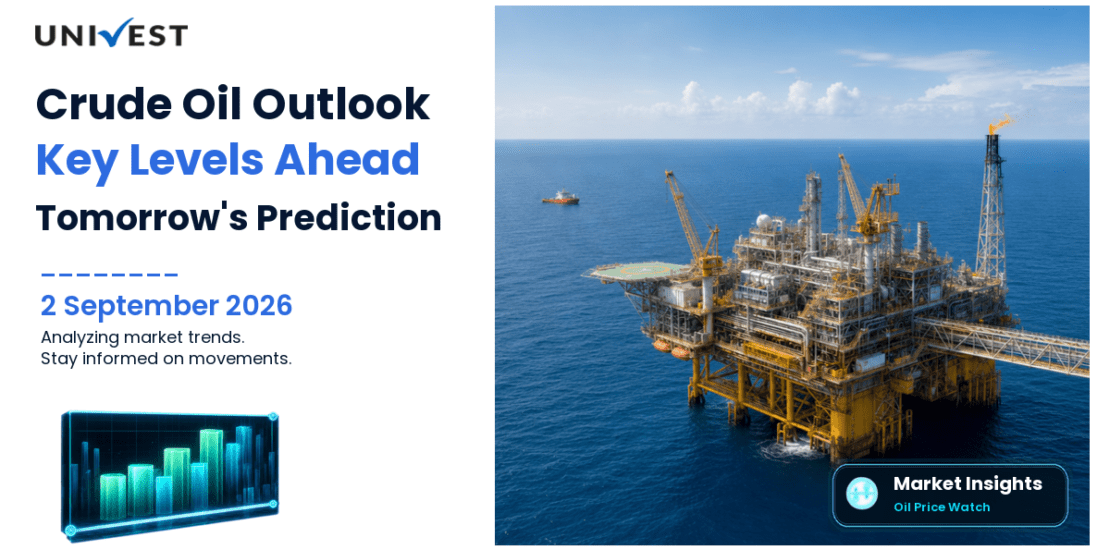 UNIVEST

Crude Oil Outlook
Key Levels Ahead
Tomorrow's Prediction

2 September 2026
Analyzing market trends.
Stay informed on movements.

Market Insights
Oil Price Watch